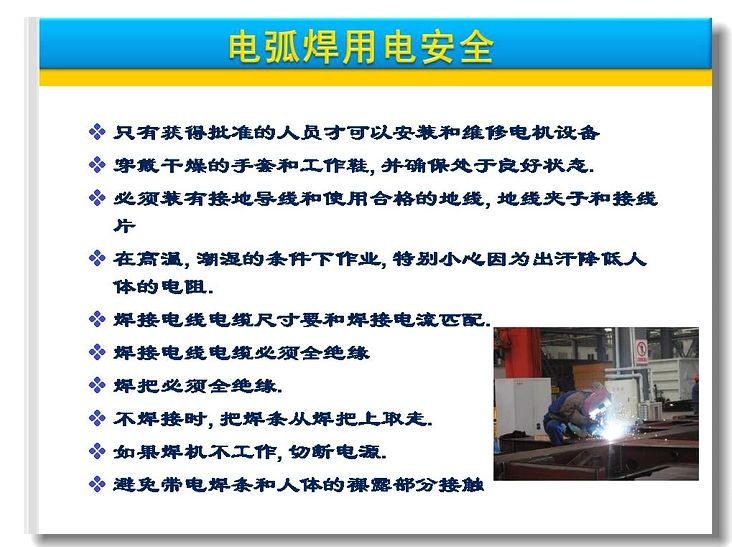 电弧焊用电安全

❖ 只有获得批准的人员才可以安装和维修电机设备
❖ 穿戴干燥的手套和工作鞋, 并确保处于良好状态.
❖ 必须装有接地导线和使用合格的地线, 地线夹子和接线片
❖ 在高温, 潮湿的条件下作业, 特别小心因为出汗降低人体的电阻.
❖ 焊接电线电缆尺寸要和焊接电流匹配.
❖ 焊接电线电缆必须全绝缘
❖ 焊把必须全绝缘.
❖ 不焊接时, 把焊条从焊把上取走.
❖ 如果焊机不工作, 切断电源.
❖ 避免带电焊条和人体的裸露部分接触